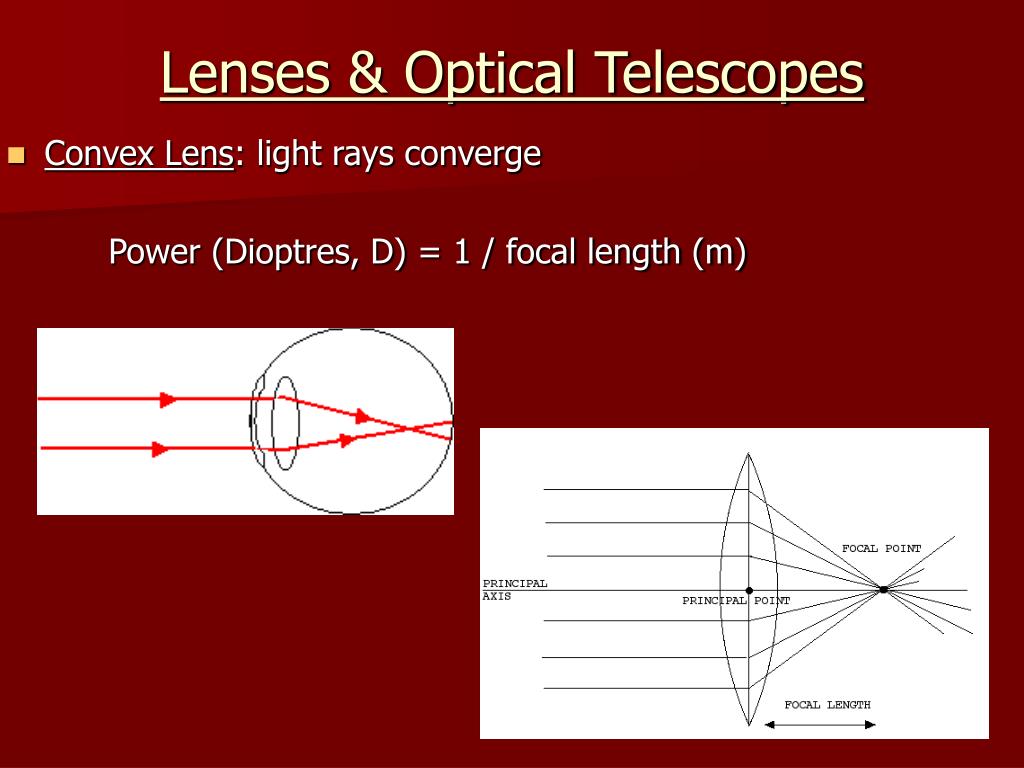 Lenses & Optical Telescopes

Convex Lens: light rays converge

Power (Dioptres, D) = 1 / focal length (m)

FOCAL POINT

PRINCIPAL AXIS

PRINCIPAL POINT

FOCAL LENGTH